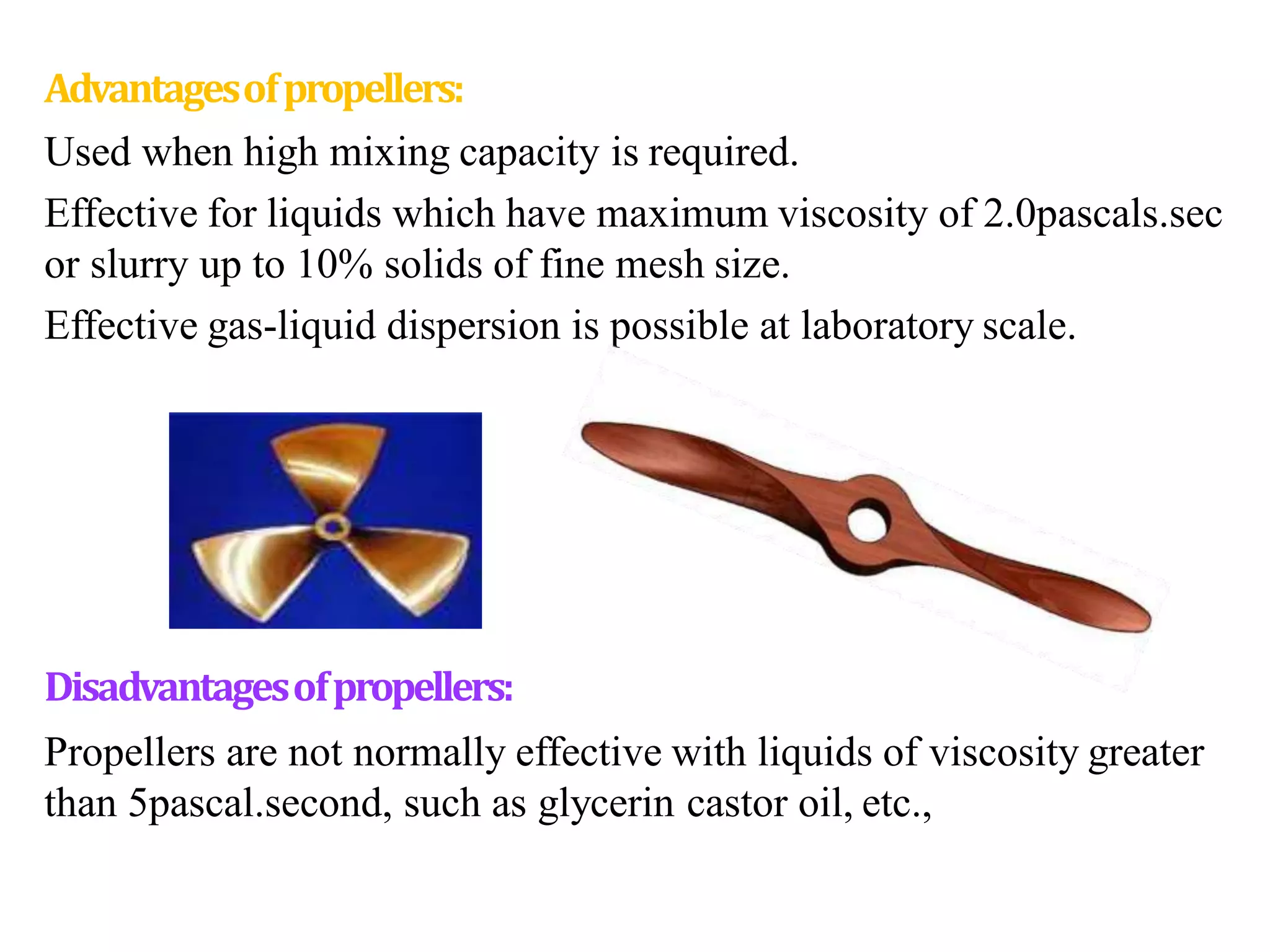 Advantages of propellers:

Used when high mixing capacity is required.

Effective for liquids which have maximum viscosity of 2.0pascals.sec or slurry up to 10% solids of fine mesh size.

Effective gas-liquid dispersion is possible at laboratory scale.

Disadvantages of propellers:

Propellers are not normally effective with liquids of viscosity greater than 5pascal.second, such as glycerin castor oil, etc.,